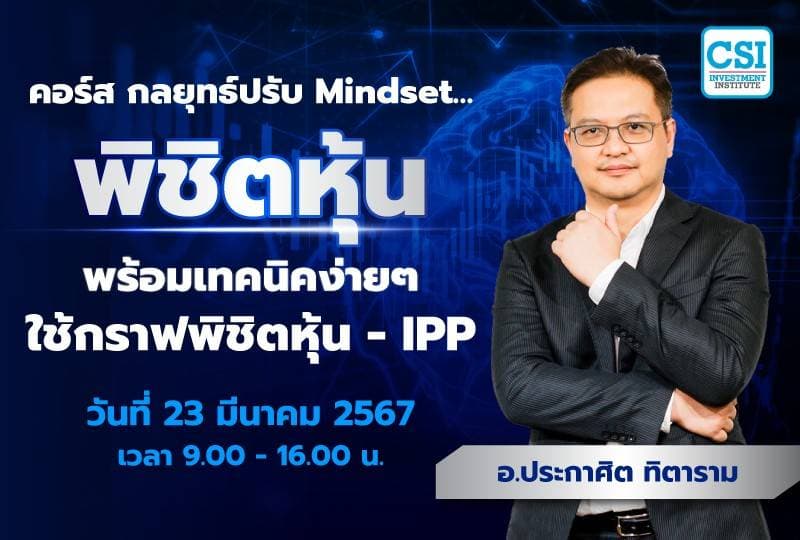 CSI
INVESTMENT INSTITUTE

คอร์ส กลยุทธ์ปรับ Mindset...

พิชิตหุ้น

พร้อมเทคนิคง่ายๆ
ใช้กราฟพิชิตหุ้น - IPP

วันที่ 23 มีนาคม 2567
เวลา 9.00 - 16.00 น.

อ.ประกาศิต ทิตาราม